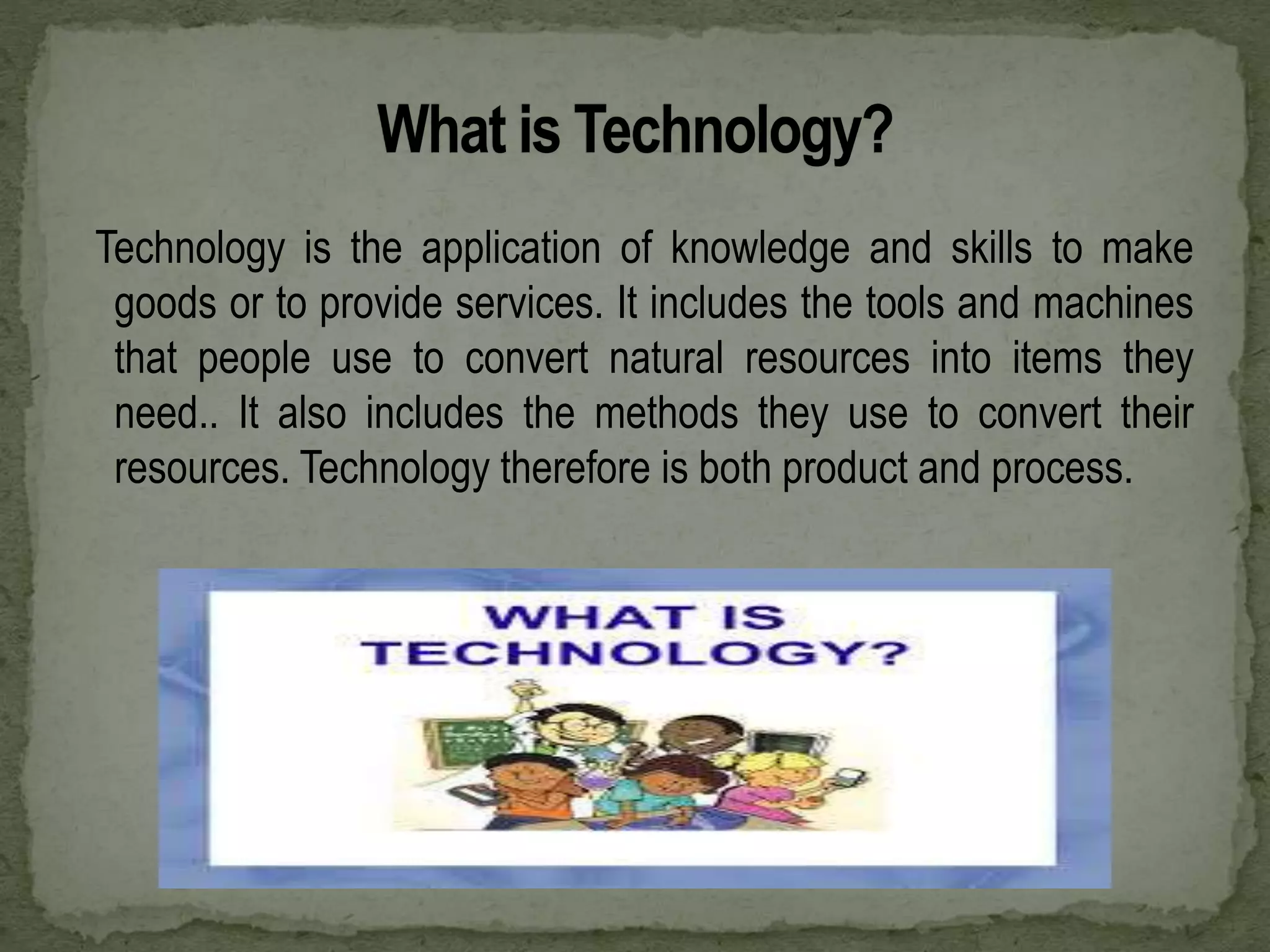 What is Technology?

Technology is the application of knowledge and skills to make goods or to provide services. It includes the tools and machines that people use to convert natural resources into items they need.. It also includes the methods they use to convert their resources. Technology therefore is both product and process.

WHAT IS TECHNOLOGY?